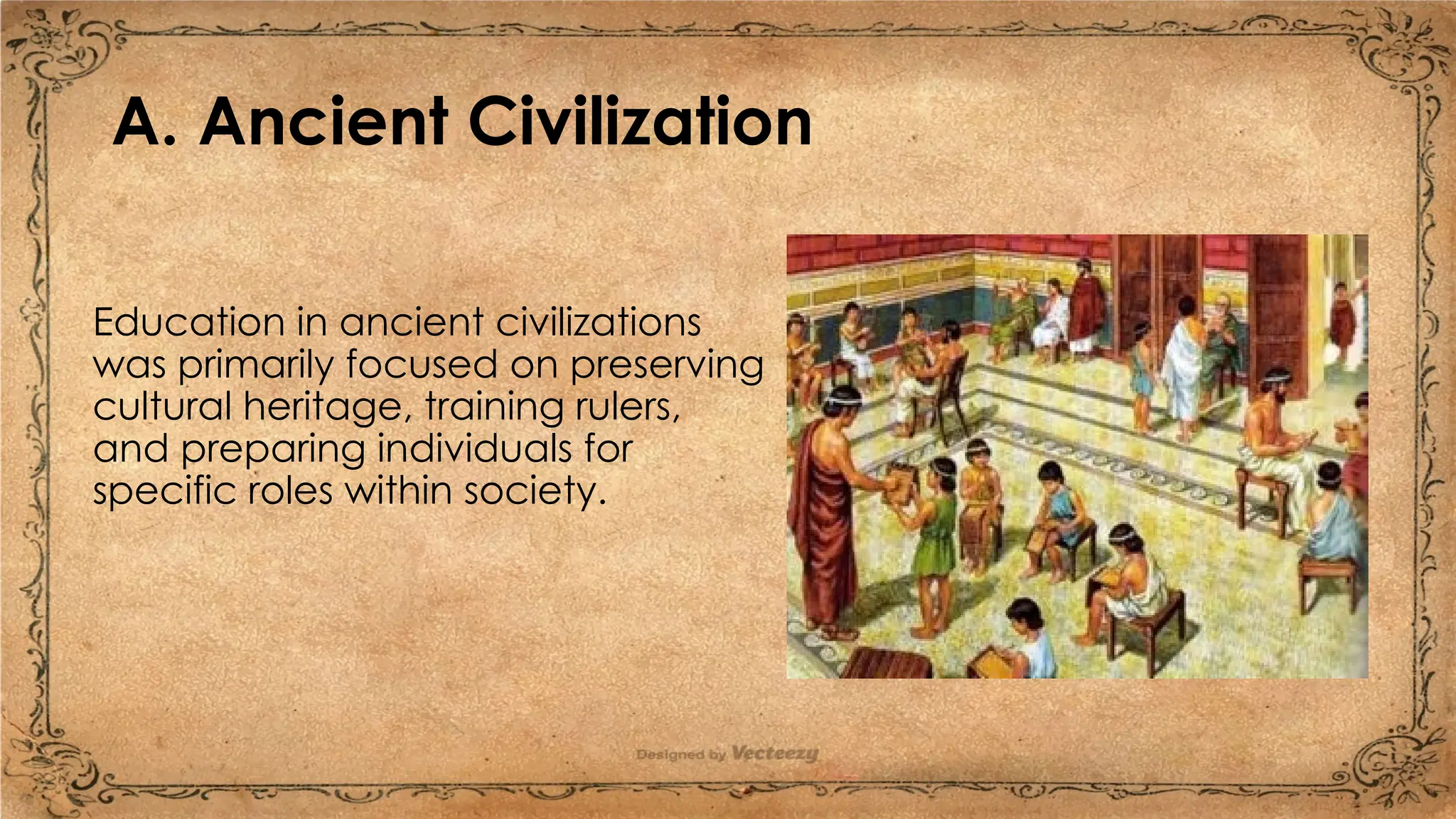 A. Ancient Civilization

Education in ancient civilizations was primarily focused on preserving cultural heritage, training rulers, and preparing individuals for specific roles within society.

Designed by Vecteezy